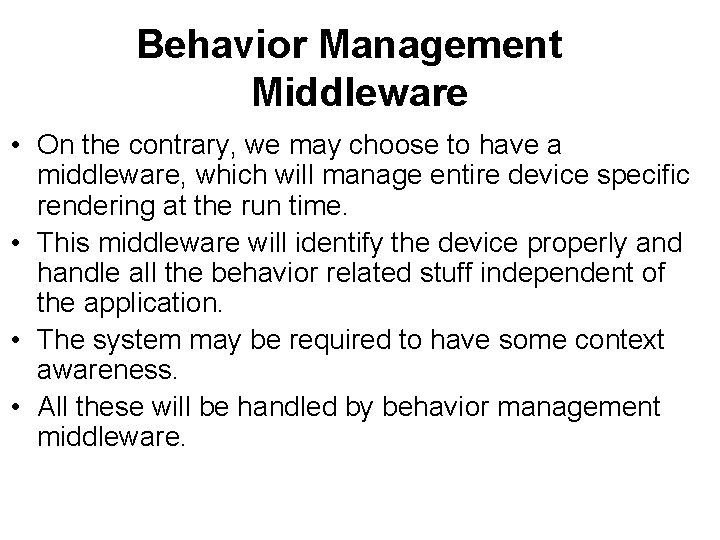 Behavior Management Middleware

• On the contrary, we may choose to have a middleware, which will manage entire device specific rendering at the run time.
• This middleware will identify the device properly and handle all the behavior related stuff independent of the application.
• The system may be required to have some context awareness.
• All these will be handled by behavior management middleware.